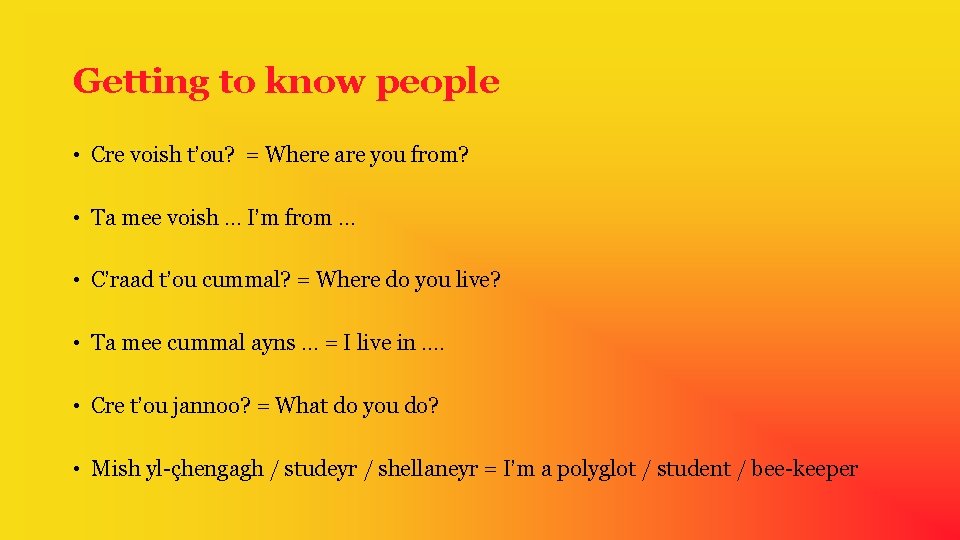 Getting to know people

• Cre voish t'ou? = Where are you from?

• Ta mee voish … I'm from …

• C'raad t'ou cummal? = Where do you live?

• Ta mee cummal ayns … = I live in ….

• Cre t'ou jannoo? = What do you do?

• Mish yl-çhengagh / studeyr / shellaneyr = I'm a polyglot / student / bee-keeper